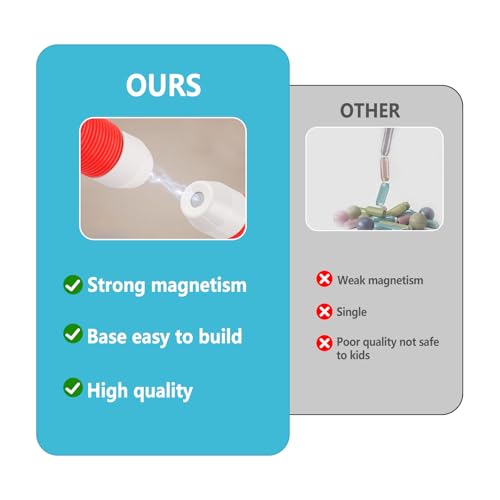 OURS

Strong magnetism

Base easy to build

High quality

OTHER

Weak magnetism

Single

Poor quality not safe to kids